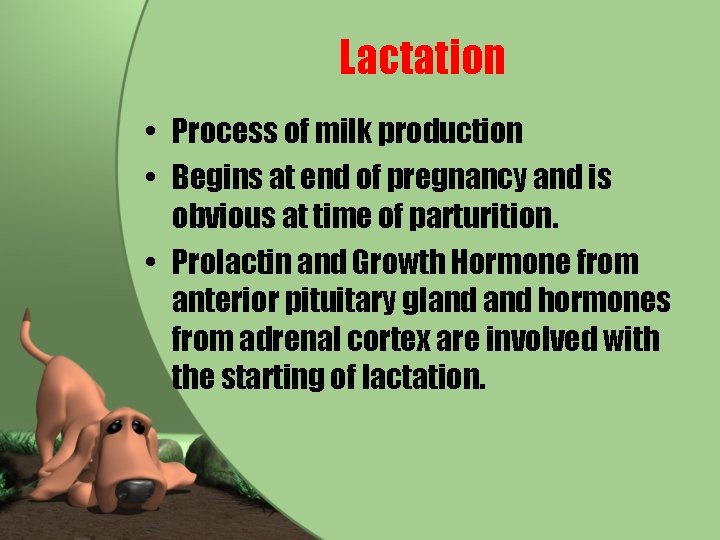 Lactation

• Process of milk production
• Begins at end of pregnancy and is obvious at time of parturition.
• Prolactin and Growth Hormone from anterior pituitary gland and hormones from adrenal cortex are involved with the starting of lactation.